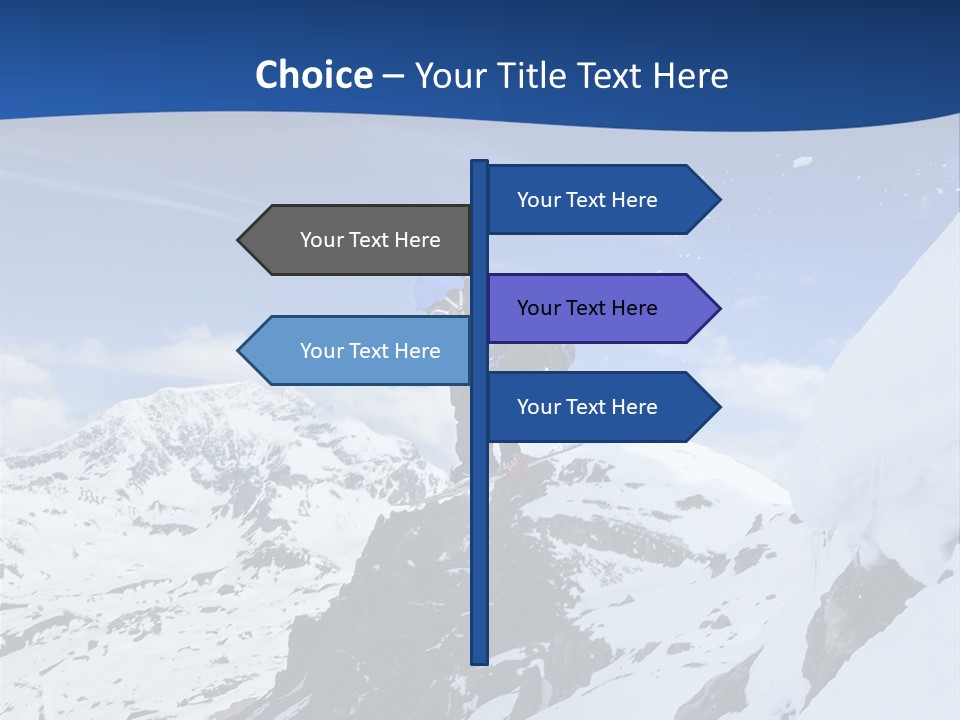 Choice – Your Title Text Here

Your Text Here

Your Text Here

Your Text Here

Your Text Here

Your Text Here